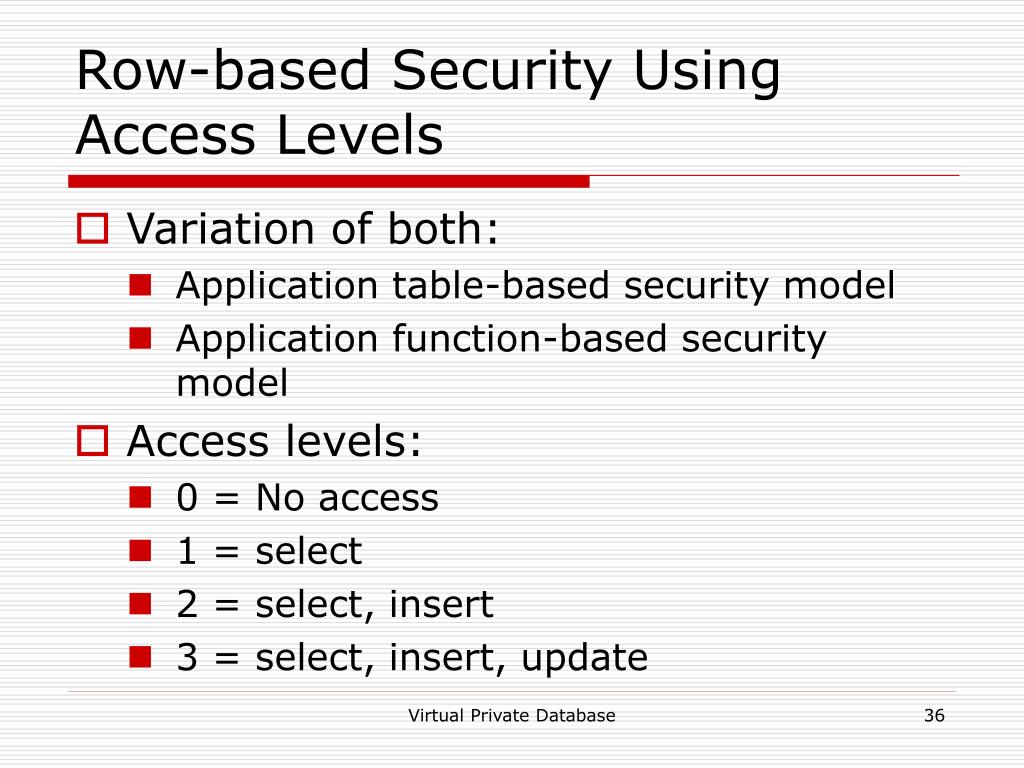 Row-based Security Using Access Levels

Variation of both:

Application table-based security model

Application function-based security model

Access levels:

0 = No access

1 = select

2 = select, insert

3 = select, insert, update

Virtual Private Database

36